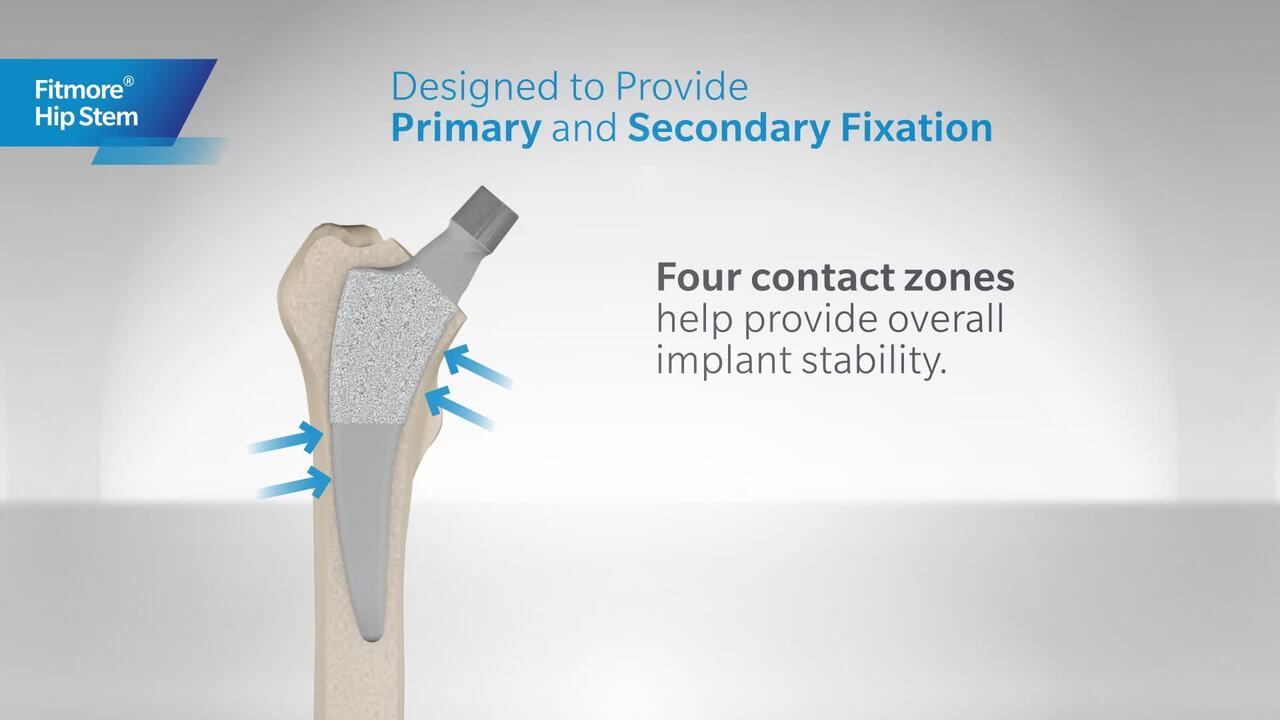 Fitmore®
Hip Stem

Designed to Provide
Primary and Secondary Fixation

Four contact zones help provide overall implant stability.